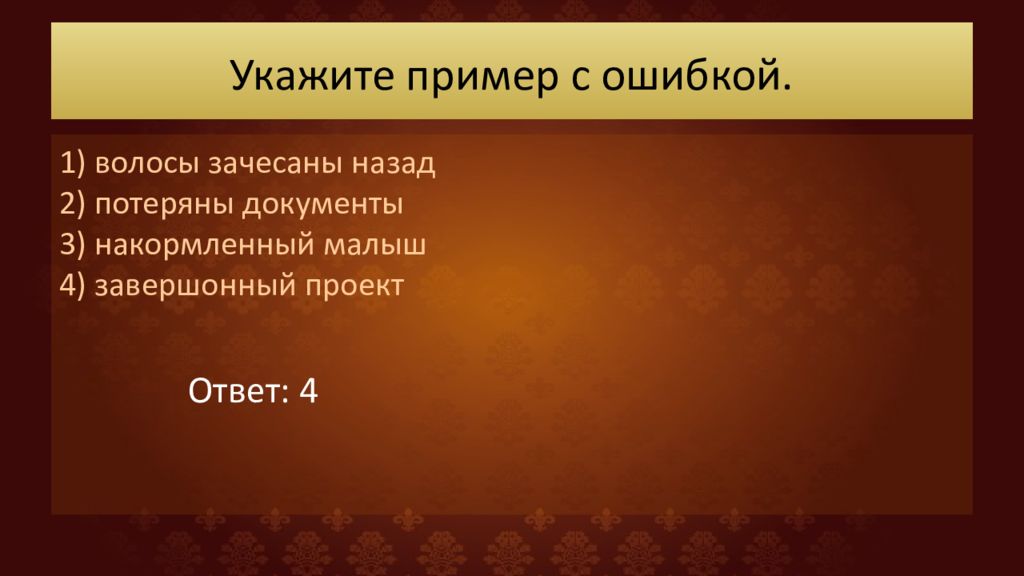 Укажите пример с ошибкой.

1) волосы зачесаны назад
2) потеряны документы
3) накормленный малыш
4) завершонный проект

Ответ: 4